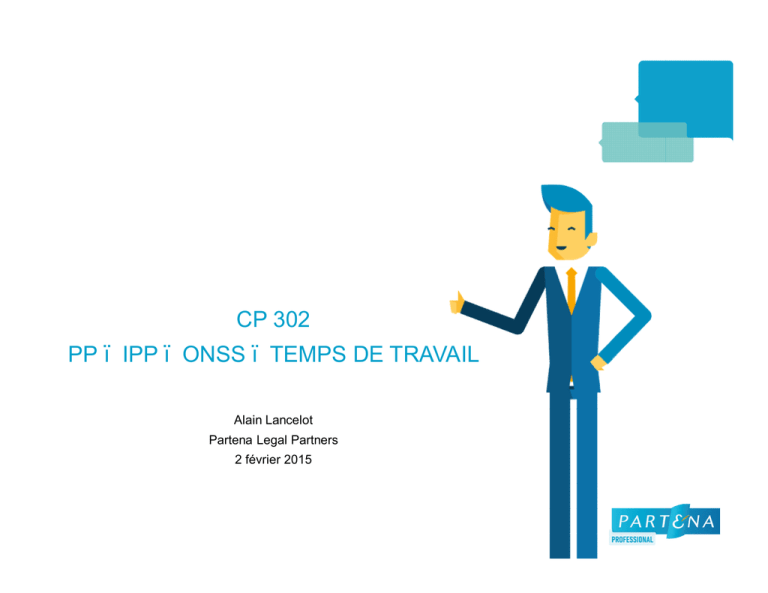 CP 302

PP ï IPP ï ONSS ï TEMPS DE TRAVAIL

Alain Lancelot
Partena Legal Partners
2 février 2015

PARTENA
PROFESSIONAL